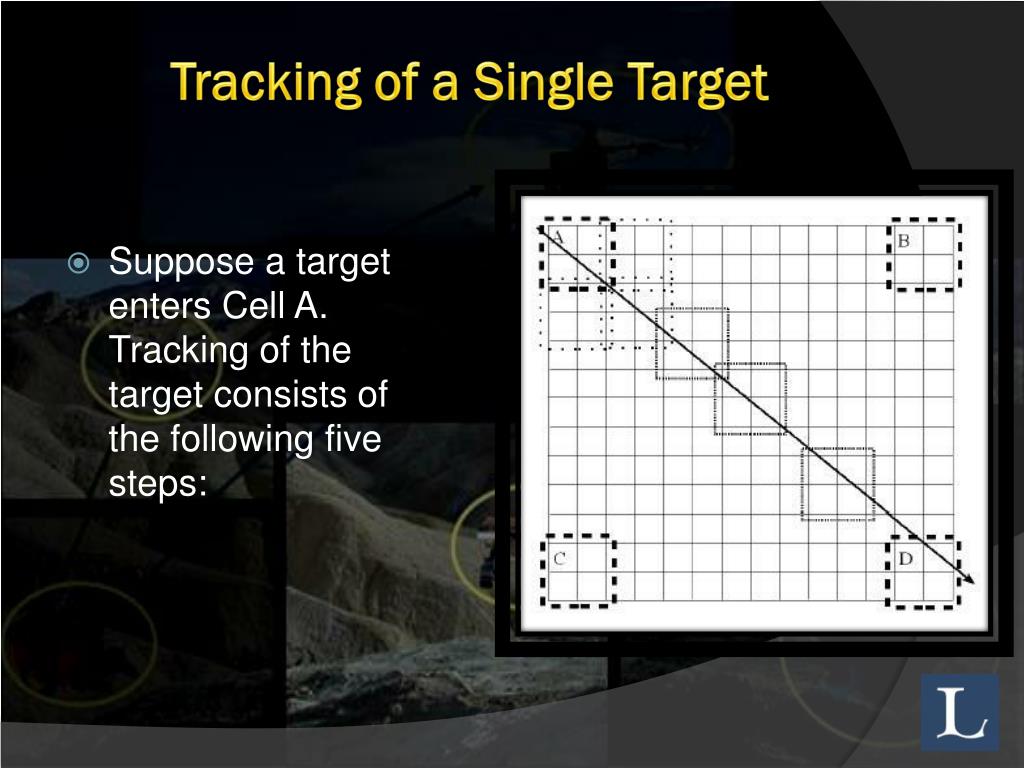 Tracking of a Single Target

Suppose a target enters Cell A. Tracking of the target consists of the following five steps:

A

B

C

D

L